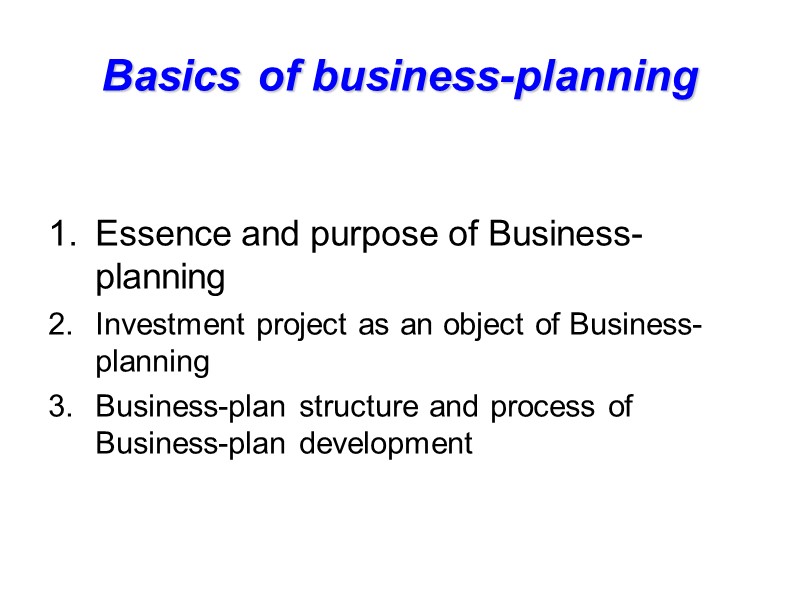 Basics of business-planning

1. Essence and purpose of Business-planning
2. Investment project as an object of Business-planning
3. Business-plan structure and process of Business-plan development